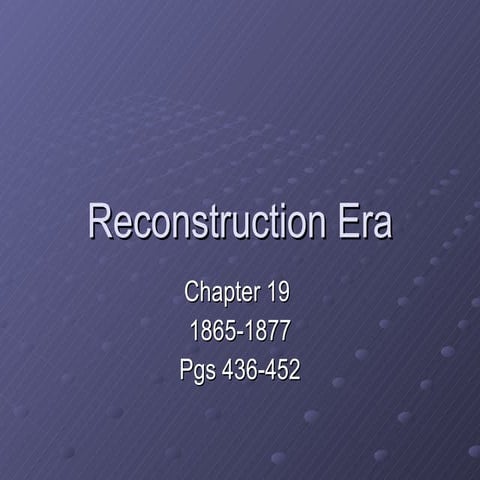 Reconstruction Era

Chapter 19
1865-1877
Pgs 436-452